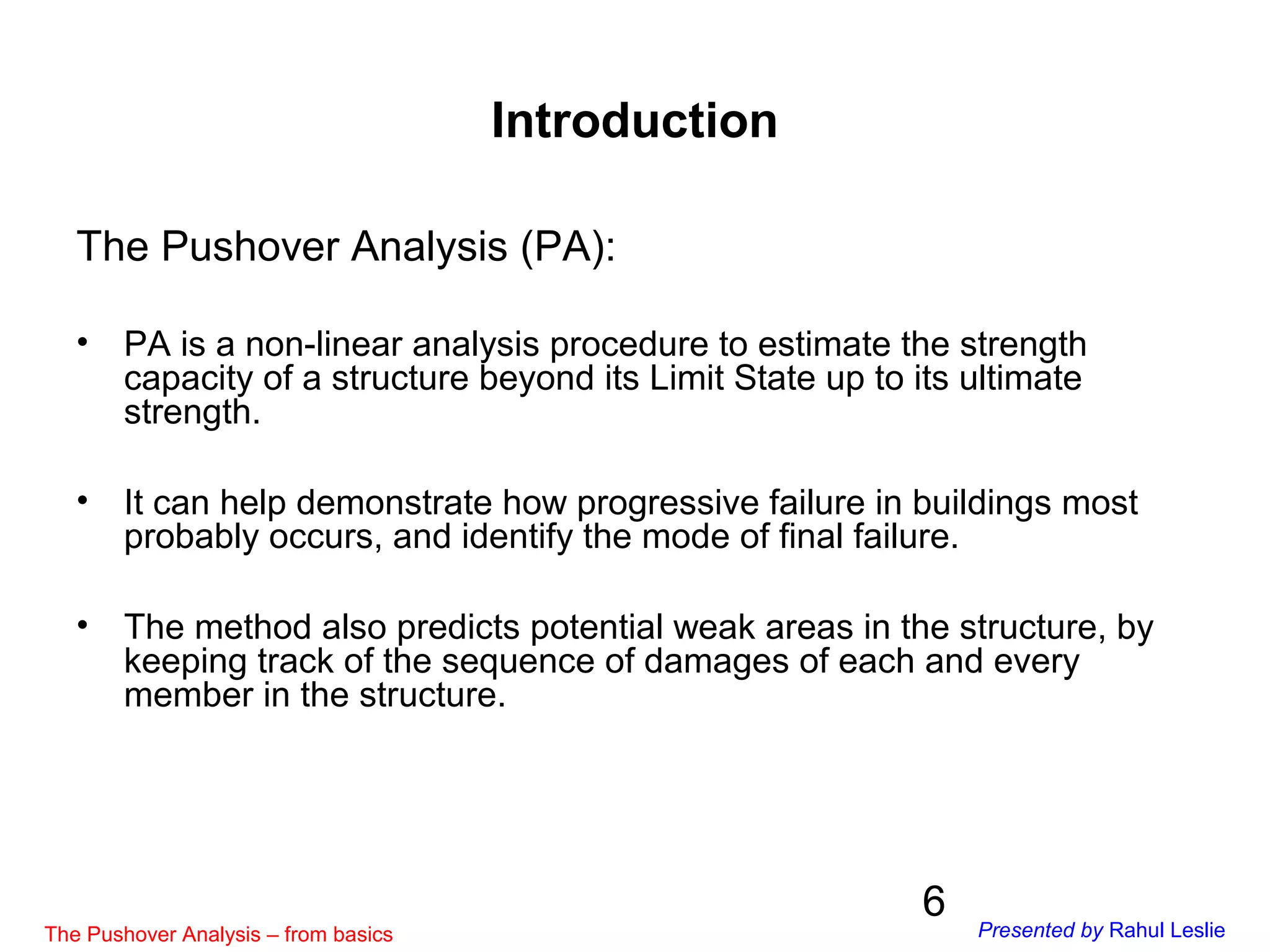 Introduction

The Pushover Analysis (PA):

• PA is a non-linear analysis procedure to estimate the strength capacity of a structure beyond its Limit State up to its ultimate strength.

• It can help demonstrate how progressive failure in buildings most probably occurs, and identify the mode of final failure.

• The method also predicts potential weak areas in the structure, by keeping track of the sequence of damages of each and every member in the structure.

6

The Pushover Analysis – from basics

Presented by Rahul Leslie